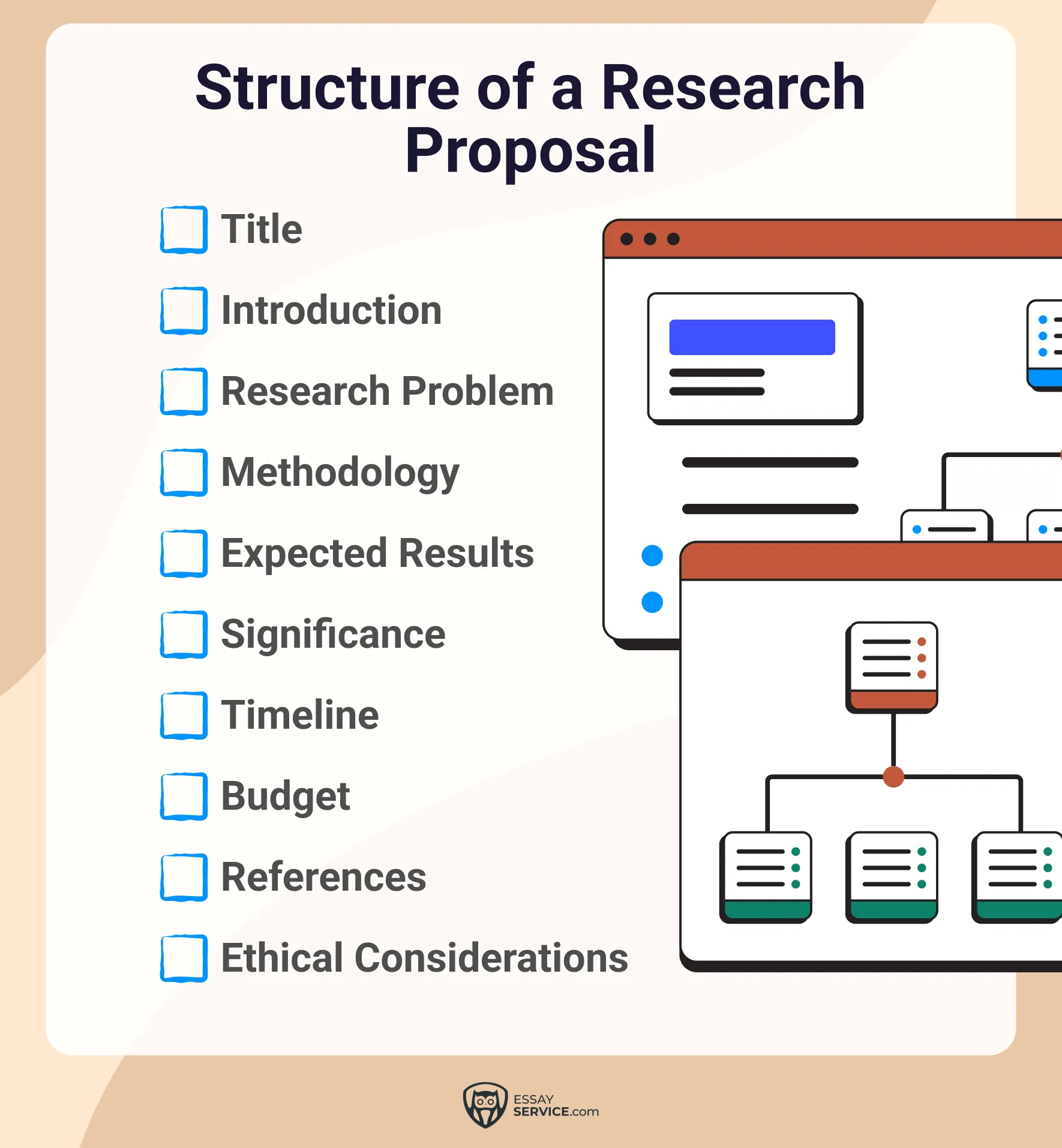 Structure of a Research Proposal

Title

Introduction

Research Problem

Methodology

Expected Results

Significance

Timeline

Budget

References

Ethical Considerations

ESSAY SERVICE.com